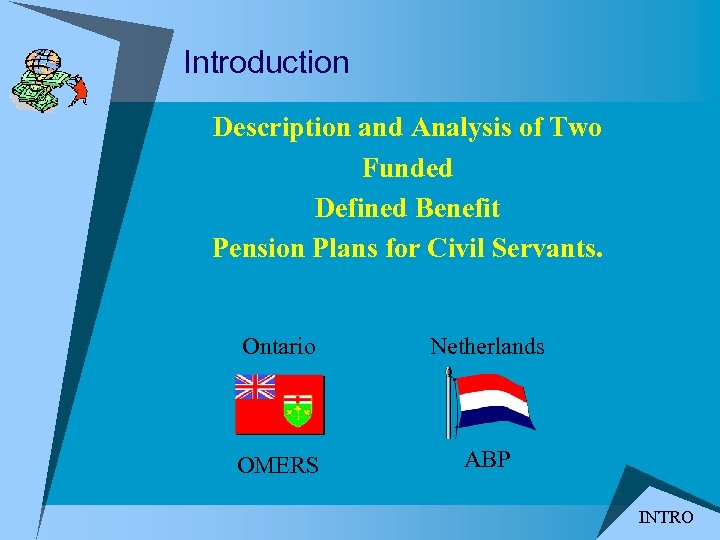 Introduction

Description and Analysis of Two
Funded
Defined Benefit
Pension Plans for Civil Servants.

Ontario

OMERS

Netherlands

ABP

INTRO